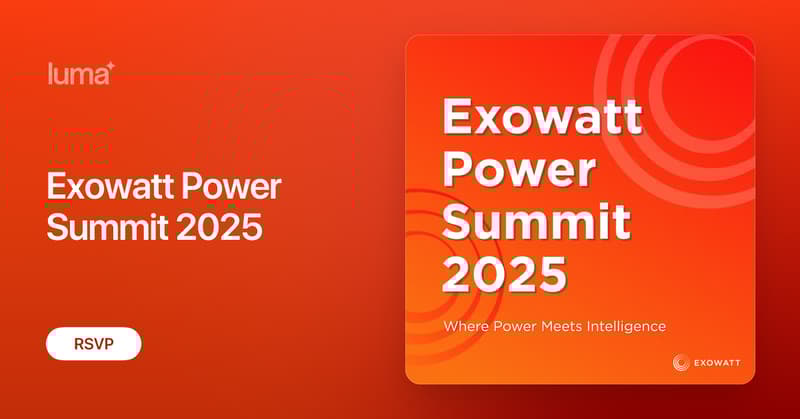 luma

Exowatt Power Summit 2025

RSVP

Exowatt Power Summit 2025

Where Power Meets Intelligence

EXOWATT